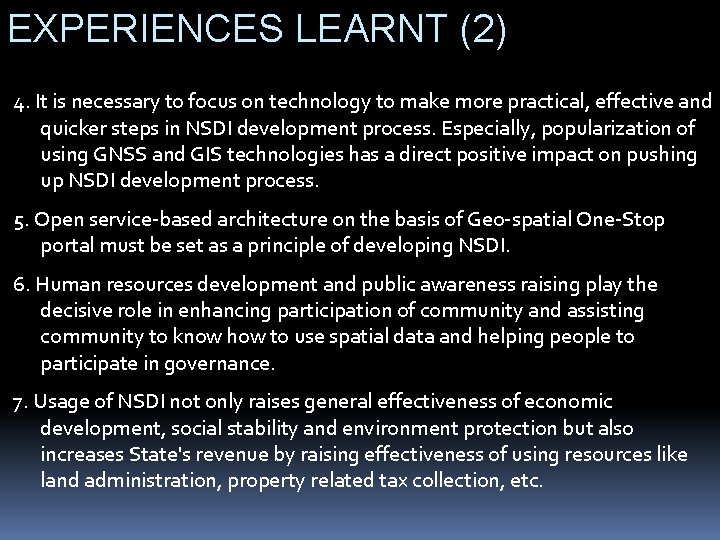 EXPERIENCES LEARNT (2)

4. It is necessary to focus on technology to make more practical, effective and quicker steps in NSDI development process. Especially, popularization of using GNSS and GIS technologies has a direct positive impact on pushing up NSDI development process.

5. Open service-based architecture on the basis of Geo-spatial One-Stop portal must be set as a principle of developing NSDI.

6. Human resources development and public awareness raising play the decisive role in enhancing participation of community and assisting community to know how to use spatial data and helping people to participate in governance.

7. Usage of NSDI not only raises general effectiveness of economic development, social stability and environment protection but also increases State's revenue by raising effectiveness of using resources like land administration, property related tax collection, etc.